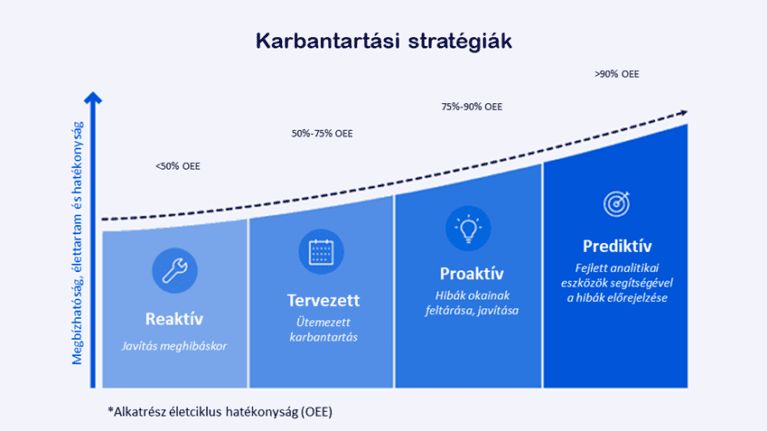 Karbantartási stratégiák

Megbízhatóság, élettartam és hatékonyság

<50% OEE

50%-75% OEE

75%-90% OEE

>90% OEE

Reaktív

Javítás meghibáskor

Tervezett

Ütemezett karbantartás

Proaktív

Hibák okainak feltárása, javítása

Prediktív

Fejlett analitikai eszközök segítségével a hibák előrejelzése

*Alkatrész életciklus hatékonyság (OEE)